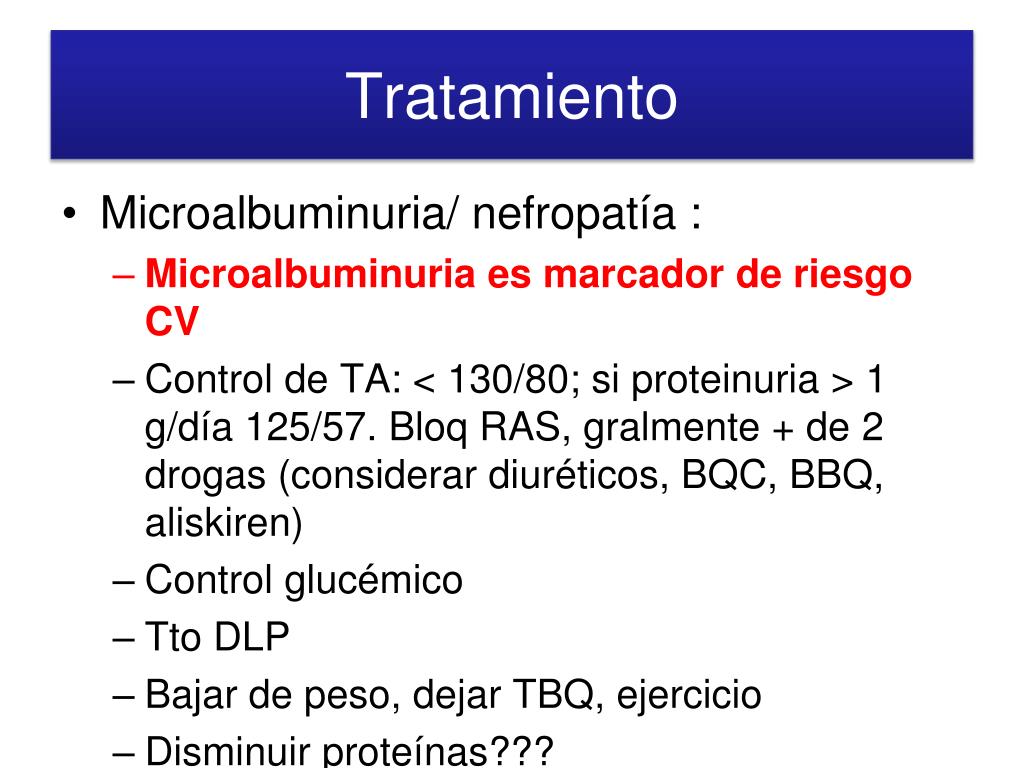 Tratamiento

• Microalbuminuria/ nefropatía :
– Microalbuminuria es marcador de riesgo CV
– Control de TA: < 130/80; si proteinuria > 1 g/día 125/57. Bloq RAS, gralmente + de 2 drogas (considerar diuréticos, BQC, BBQ, aliskiren)
– Control glucémico
– Tto DLP
– Bajar de peso, dejar TBQ, ejercicio
– Disminuir proteínas???